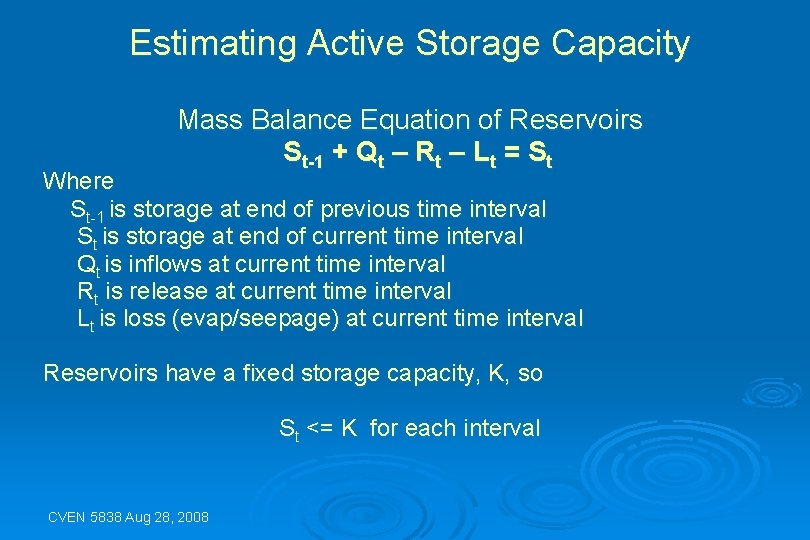 Estimating Active Storage Capacity

Mass Balance Equation of Reservoirs
$S_{t-1} + Q_t – R_t – L_t = S_t$

Where
$S_{t-1}$ is storage at end of previous time interval
$S_t$ is storage at end of current time interval
$Q_t$ is inflows at current time interval
$R_t$ is release at current time interval
$L_t$ is loss (evap/seepage) at current time interval

Reservoirs have a fixed storage capacity, K, so

$S_t$ <= K for each interval

CVEN 5838 Aug 28, 2008